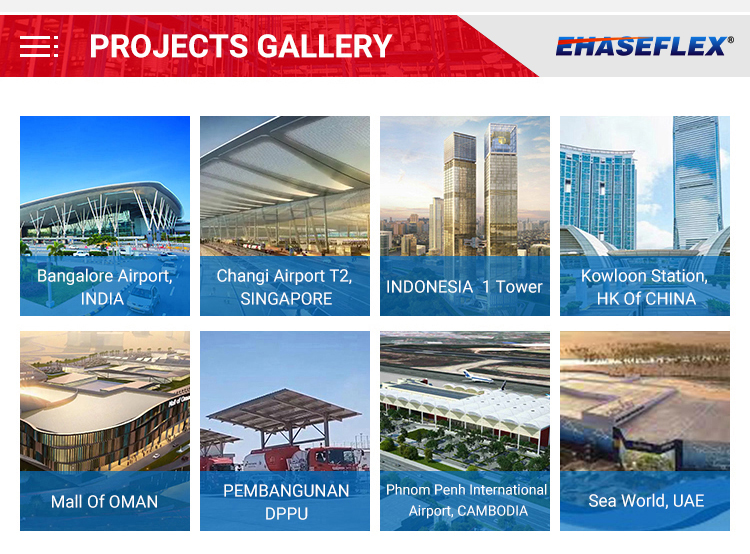 PROJECTS GALLERY

EHASEFLEX®

Bangalore Airport, INDIA

Changi Airport T2, SINGAPORE

INDONESIA 1 Tower

Kowloon Station, HK Of CHINA

Mall Of OMAN

PEMBANGUNAN DPPU

Phnom Penh International Airport, CAMBODIA

Sea World, UAE